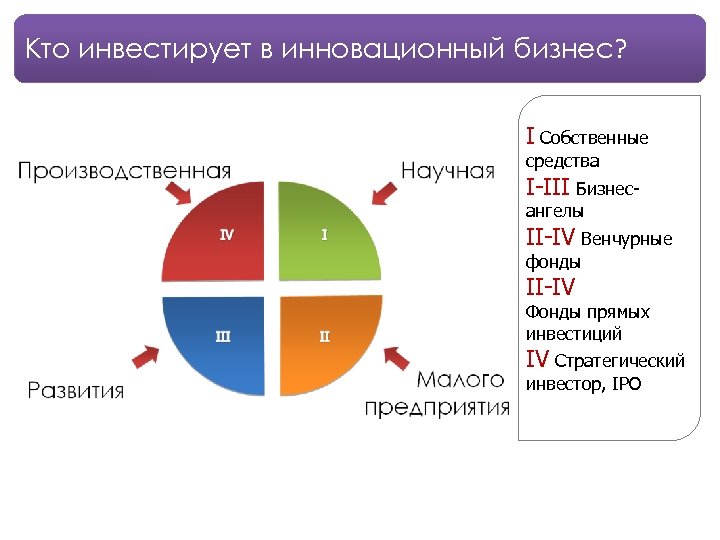 Кто инвестирует в инновационный бизнес?

Производственная

Научная

IV

I

III

II

Развития

Малого предприятия

I Собственные средства
I-III Бизнес-ангелы
II-IV Венчурные фонды
II-IV Фонды прямых инвестиций
IV Стратегический инвестор, IPO